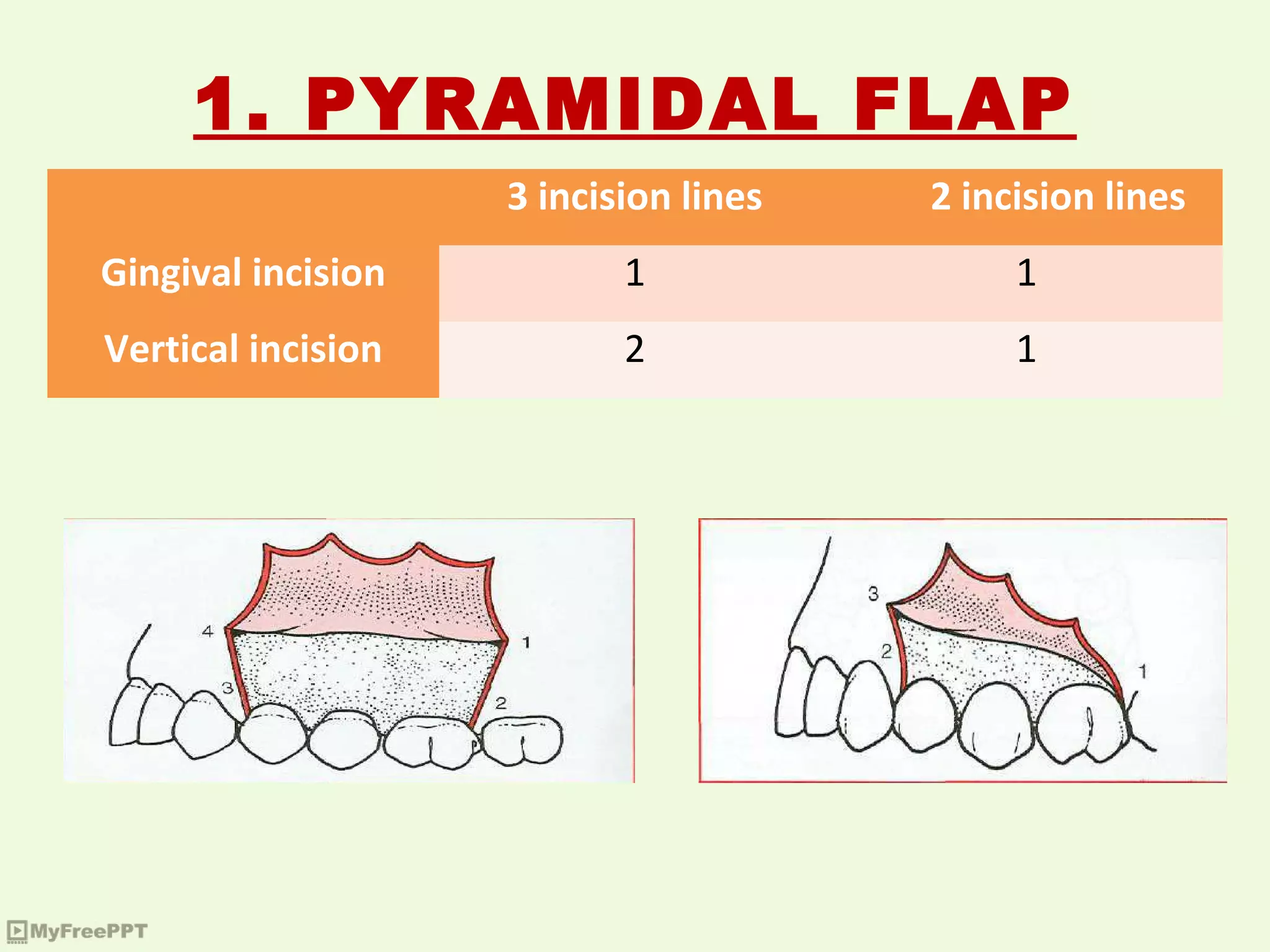 1. PYRAMIDAL FLAP

| | 3 incision lines | 2 incision lines |
|---|---|---|
| Gingival incision | 1 | 1 |
| Vertical incision | 2 | 1 |

4
1
3
2

3
2
1

MyFreePPT